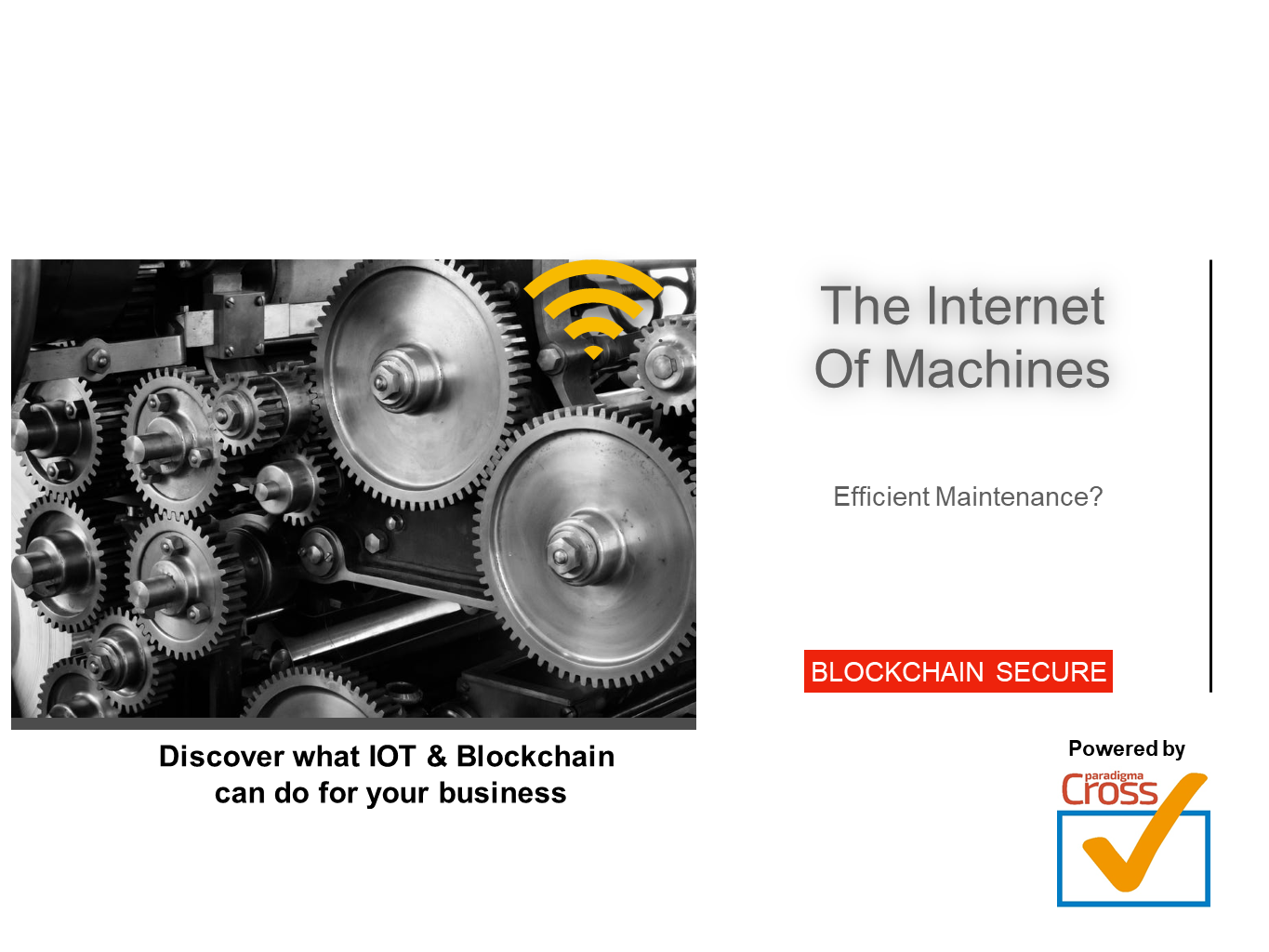 The Internet Of Machines

Efficient Maintenance?

BLOCKCHAIN SECURE

Discover what IOT & Blockchain can do for your business

Powered by

paradigma Cross